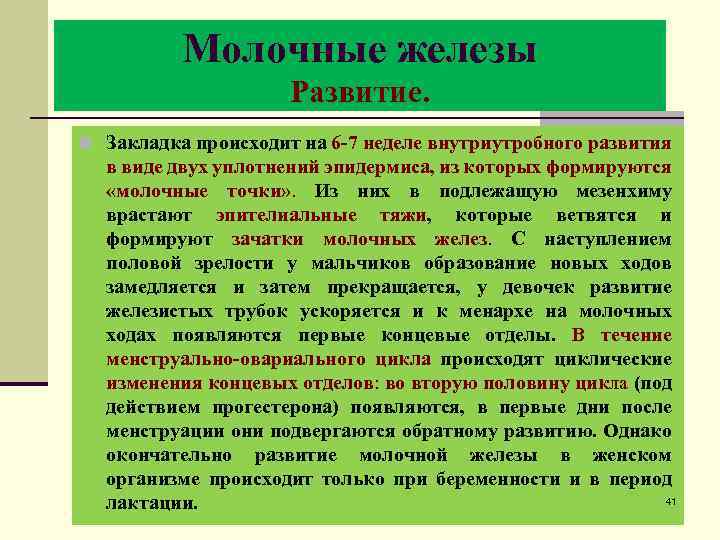 Молочные железы
Развитие.

Закладка происходит на 6-7 неделе внутриутробного развития в виде двух уплотнений эпидермиса, из которых формируются «молочные точки». Из них в подлежащую мезенхиму врастают эпителиальные тяжи, которые ветвятся и формируют зачатки молочных желез. С наступлением половой зрелости у мальчиков образование новых ходов замедляется и затем прекращается, у девочек развитие железистых трубок ускоряется и к менархе на молочных ходах появляются первые концевые отделы. В течение менструально-овариального цикла происходят циклические изменения концевых отделов: во вторую половину цикла (под действием прогестерона) появляются, в первые дни после менструации они подвергаются обратному развитию. Однако окончательно развитие молочной железы в женском организме происходит только при беременности и в период лактации.

41